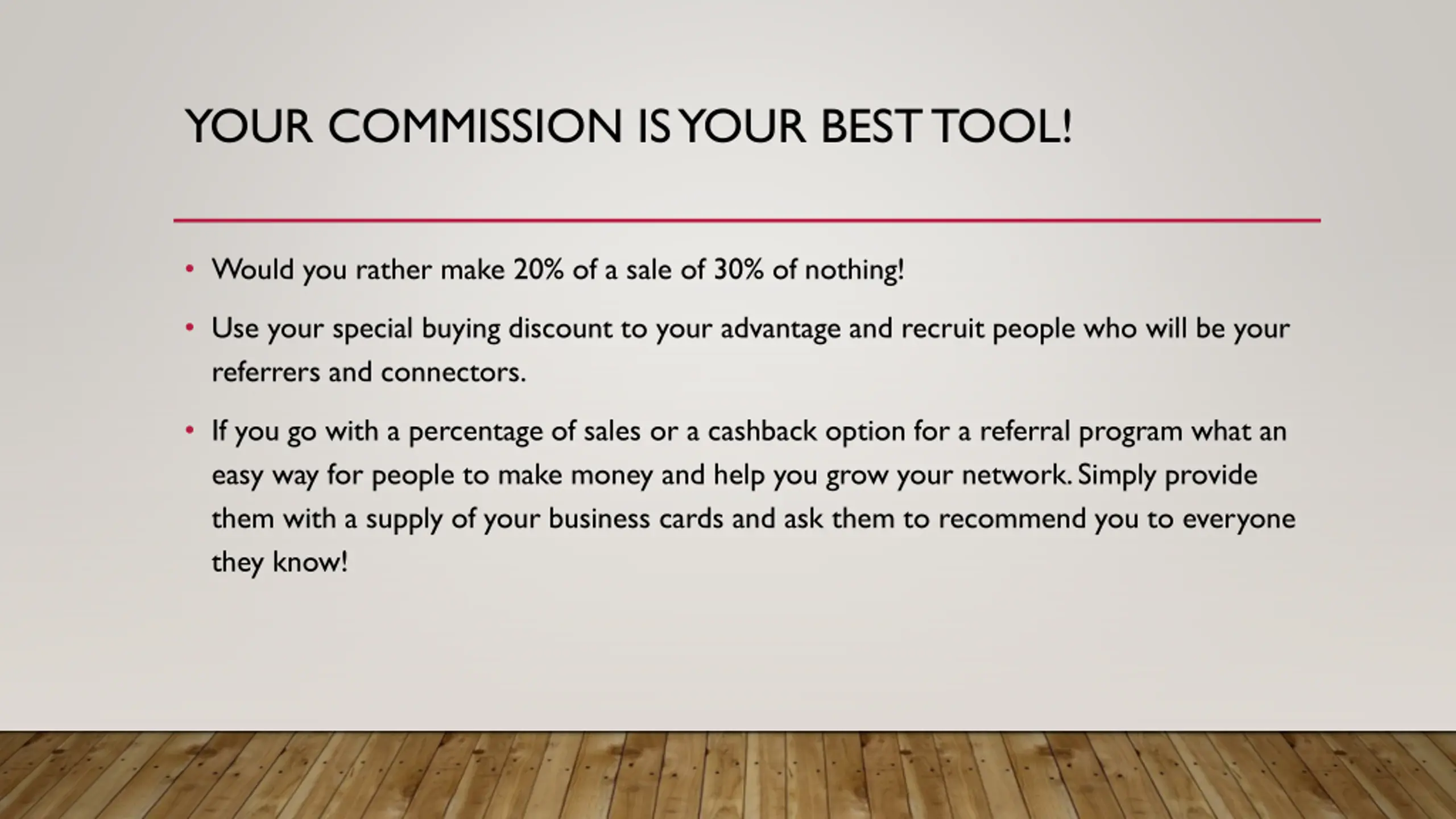 YOUR COMMISSION IS YOUR BEST TOOL!

• Would you rather make 20% of a sale of 30% of nothing!

• Use your special buying discount to your advantage and recruit people who will be your referrers and connectors.

• If you go with a percentage of sales or a cashback option for a referral program what an easy way for people to make money and help you grow your network. Simply provide them with a supply of your business cards and ask them to recommend you to everyone they know!